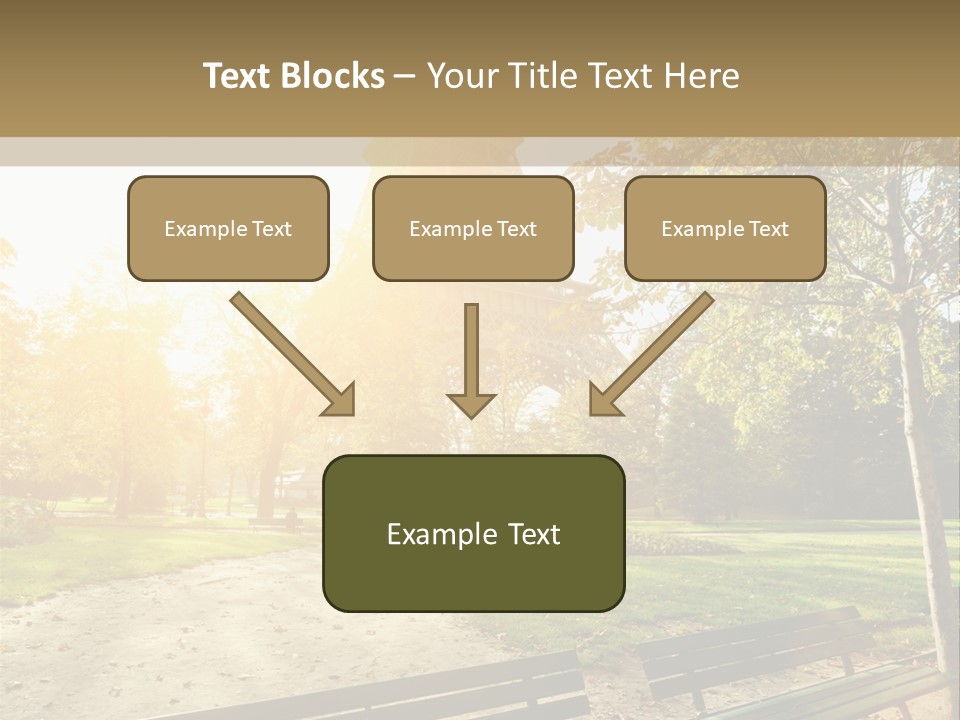 Text Blocks – Your Title Text Here

Example Text

Example Text

Example Text

Example Text